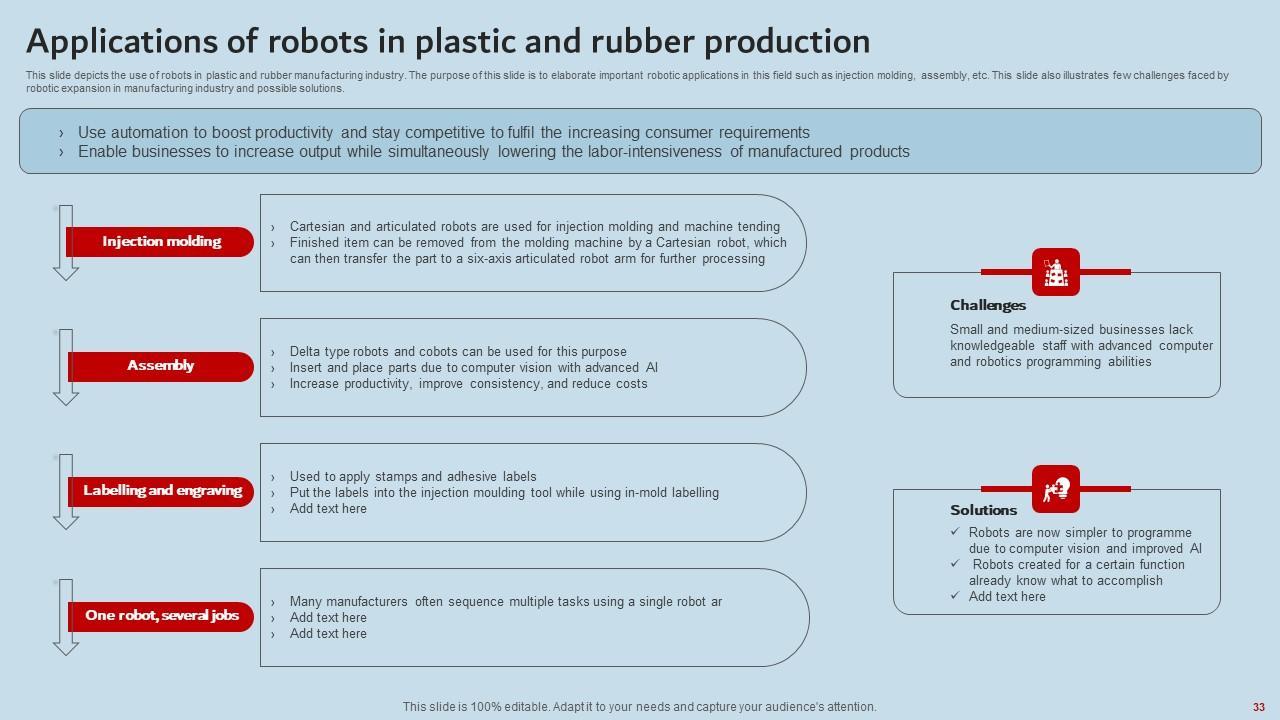 Applications of robots in plastic and rubber production

This slide depicts the use of robots in plastic and rubber manufacturing industry. The purpose of this slide is to elaborate important robotic applications in this field such as injection molding, assembly, etc. This slide also illustrates few challenges faced by robotic expansion in manufacturing industry and possible solutions.

› Use automation to boost productivity and stay competitive to fulfil the increasing consumer requirements
› Enable businesses to increase output while simultaneously lowering the labor-intensiveness of manufactured products

Injection molding

› Cartesian and articulated robots are used for injection molding and machine tending
› Finished item can be removed from the molding machine by a Cartesian robot, which can then transfer the part to a six-axis articulated robot arm for further processing

Assembly

› Delta type robots and cobots can be used for this purpose
› Insert and place parts due to computer vision with advanced AI
› Increase productivity, improve consistency, and reduce costs

Labelling and engraving

› Used to apply stamps and adhesive labels
› Put the labels into the injection moulding tool while using in-mold labelling
› Add text here

One robot, several jobs

› Many manufacturers often sequence multiple tasks using a single robot ar
› Add text here
› Add text here

Challenges
Small and medium-sized businesses lack knowledgeable staff with advanced computer and robotics programming abilities

Solutions
✓ Robots are now simpler to programme due to computer vision and improved AI
✓ Robots created for a certain function already know what to accomplish
✓ Add text here

This slide is 100% editable. Adapt it to your needs and capture your audience's attention.

33